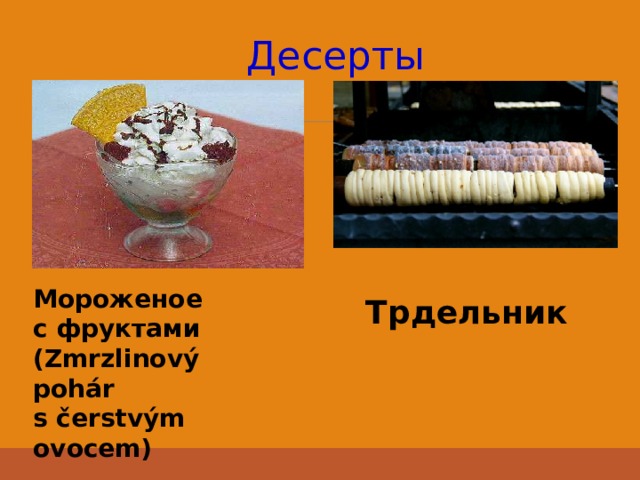 Десерты

Мороженое с фруктами (Zmrzlinový pohár s čerstvým ovocem)

Трдельник